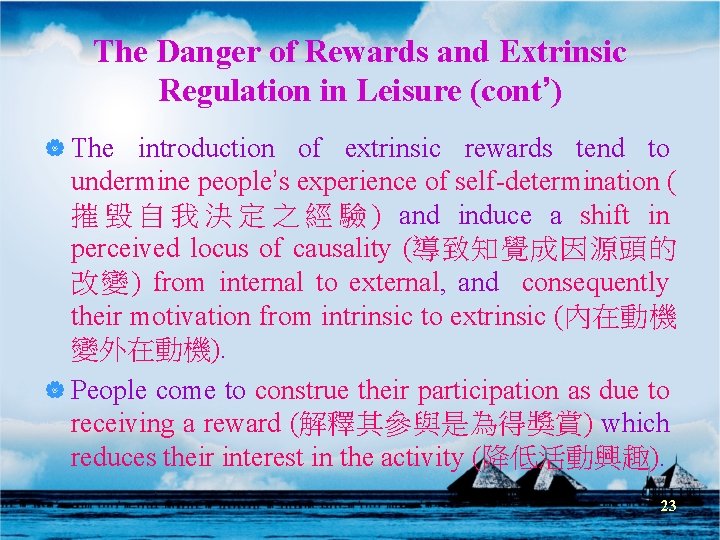 The Danger of Rewards and Extrinsic Regulation in Leisure (cont')

The introduction of extrinsic rewards tend to undermine people's experience of self-determination (摧毀自我決定之經驗) and induce a shift in perceived locus of causality (導致知覺成因源頭的改變) from internal to external, and consequently their motivation from intrinsic to extrinsic (內在動機變外在動機).

People come to construe their participation as due to receiving a reward (解釋其參與是為得獎賞) which reduces their interest in the activity (降低活動興趣).

23